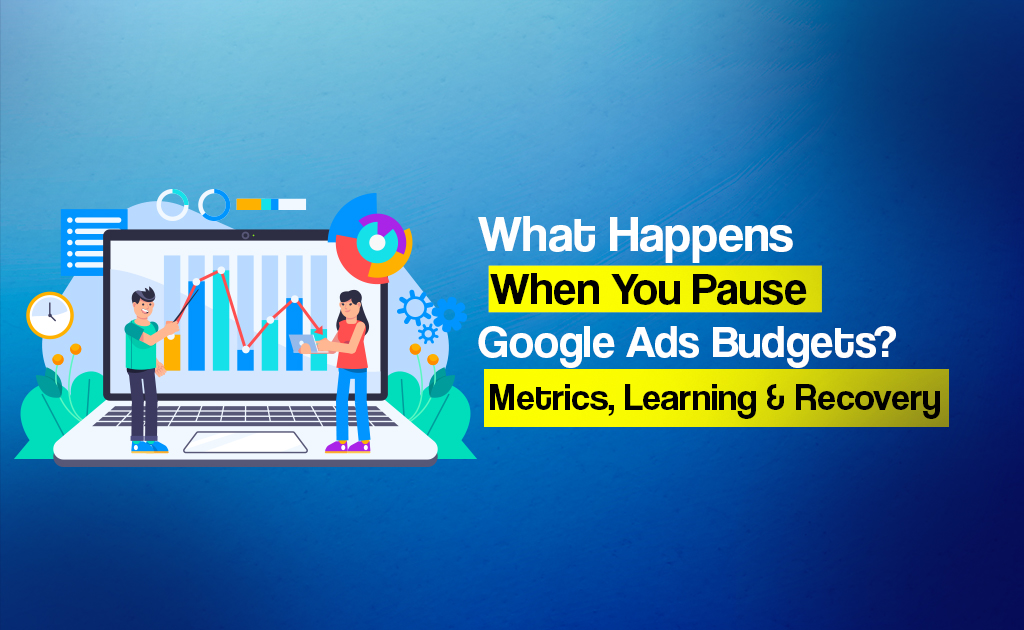 What Happens When You Pause Google Ads Budgets? Metrics, Learning & Recovery